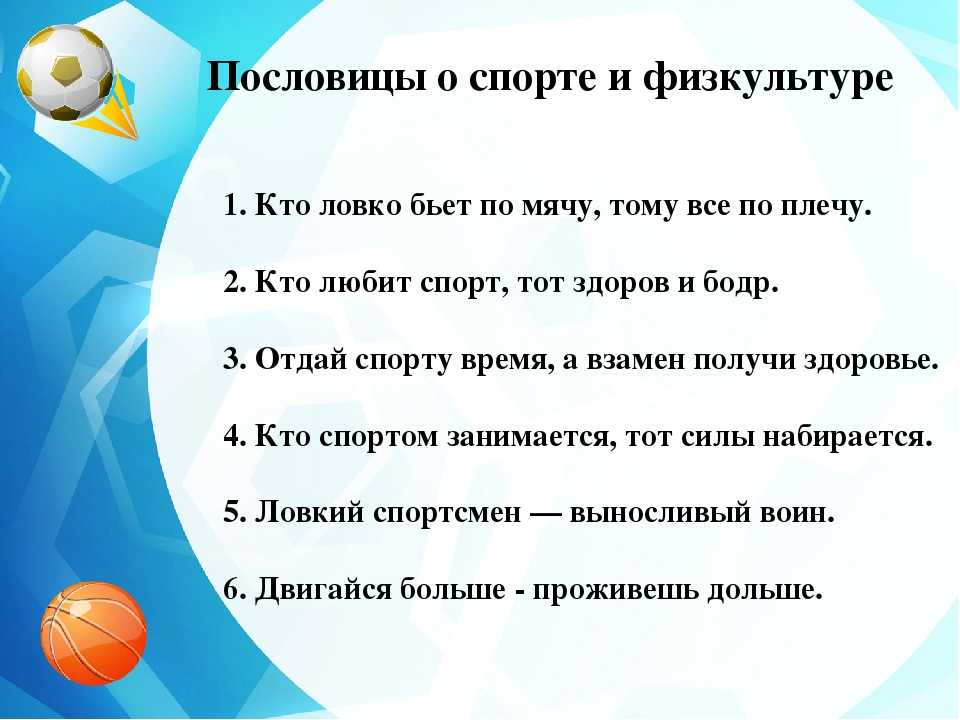 Пословицы о спорте и физкультуре

1. Кто ловко бьет по мячу, тому все по плечу.

2. Кто любит спорт, тот здоров и бодр.

3. Отдай спорту время, а взамен получи здоровье.

4. Кто спортом занимается, тот силы набирается.

5. Ловкий спортсмен — выносливый воин.

6. Двигайся больше - проживешь дольше.